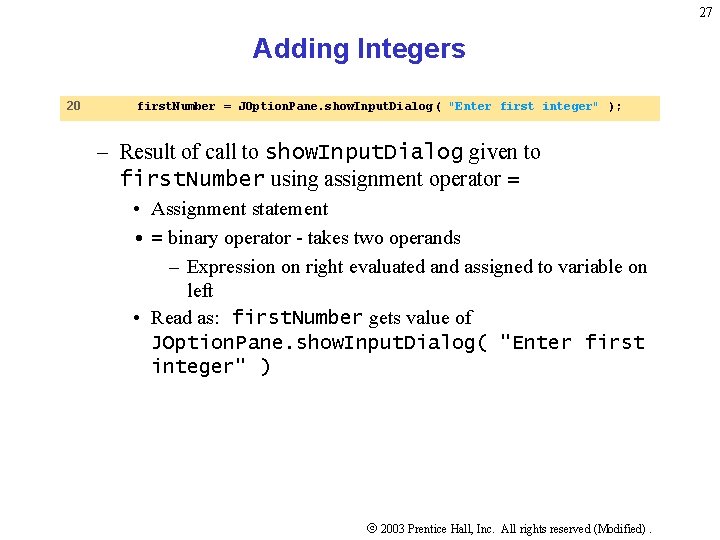 27

Adding Integers

20 firstNumber = JOptionPane.showInputDialog( "Enter first integer" );

– Result of call to showInputDialog given to firstNumber using assignment operator =
• Assignment statement
• = binary operator - takes two operands
– Expression on right evaluated and assigned to variable on left
• Read as: firstNumber gets value of JOptionPane.showInputDialog( "Enter first integer" )

© 2003 Prentice Hall, Inc. All rights reserved (Modified) .